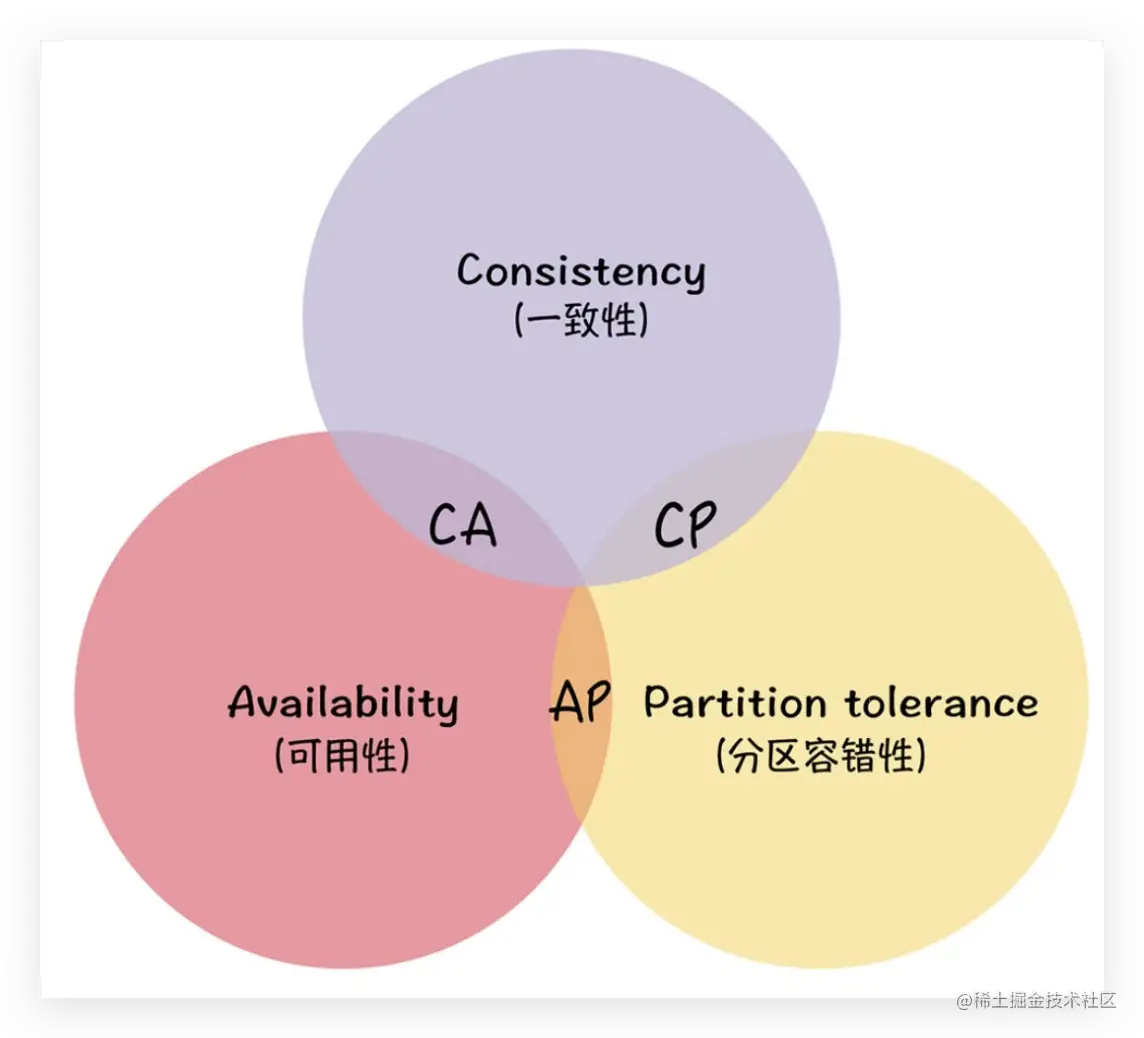 Consistency
(一致性)

CA

CP

Availability
(可用性)

AP

Partition tolerance
(分区容错性)

@稀土掘金技术社区